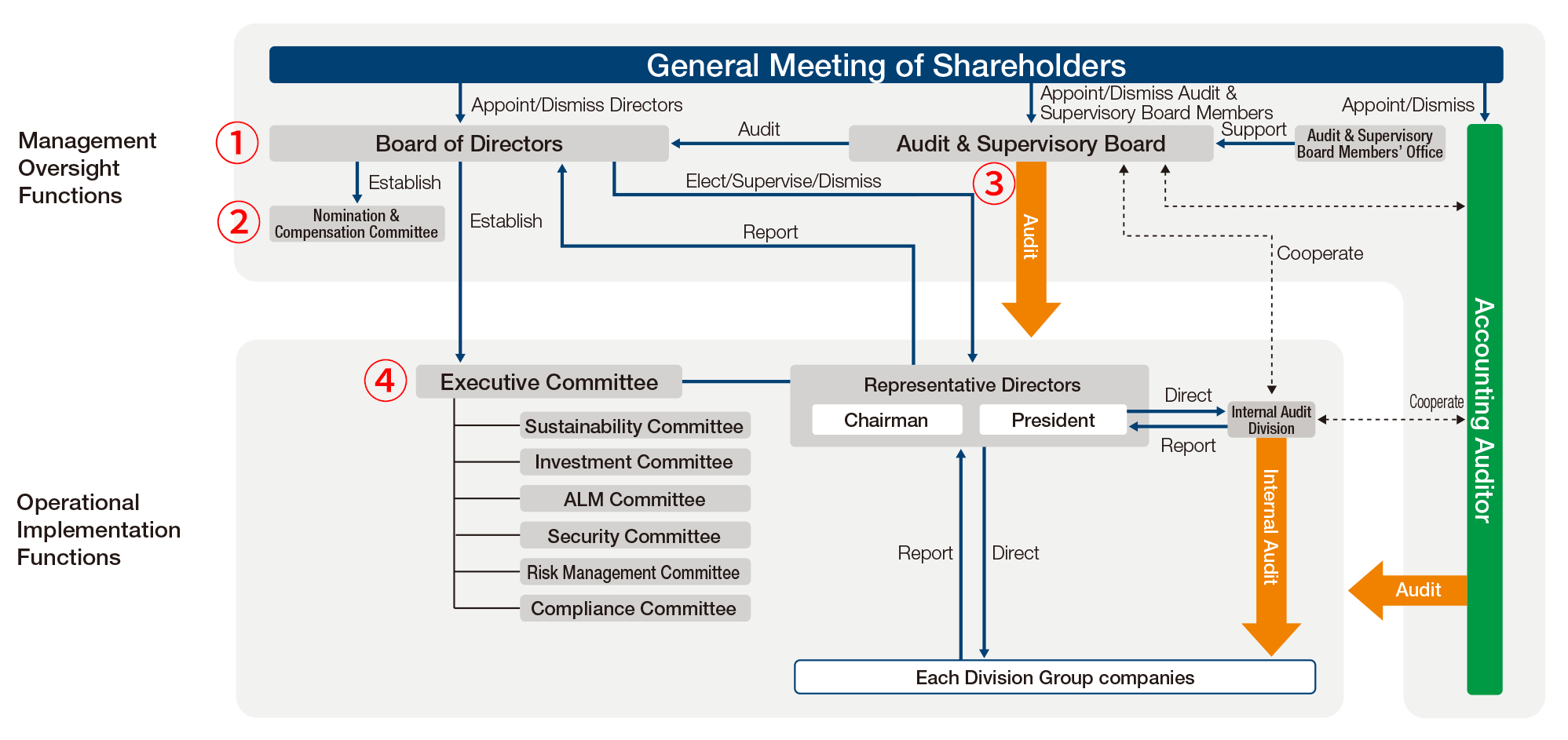 General Meeting of Shareholders

Appoint/Dismiss Directors

Appoint/Dismiss Audit & Supervisory Board Members

Appoint/Dismiss

Management Oversight Functions

1

Board of Directors

Audit

Audit & Supervisory Board

Support

Audit & Supervisory Board Members' Office

Establish

Elect/Supervise/Dismiss

3

2

Nomination & Compensation Committee

Establish

Report

Audit

Cooperate

Accounting Auditor

4

Executive Committee

Representative Directors

Chairman

President

Direct

Internal Audit Division

Cooperate

Report

Sustainability Committee

Investment Committee

ALM Committee

Security Committee

Risk Management Committee

Compliance Committee

Operational Implementation Functions

Report

Direct

Internal Audit

Audit

Each Division Group companies